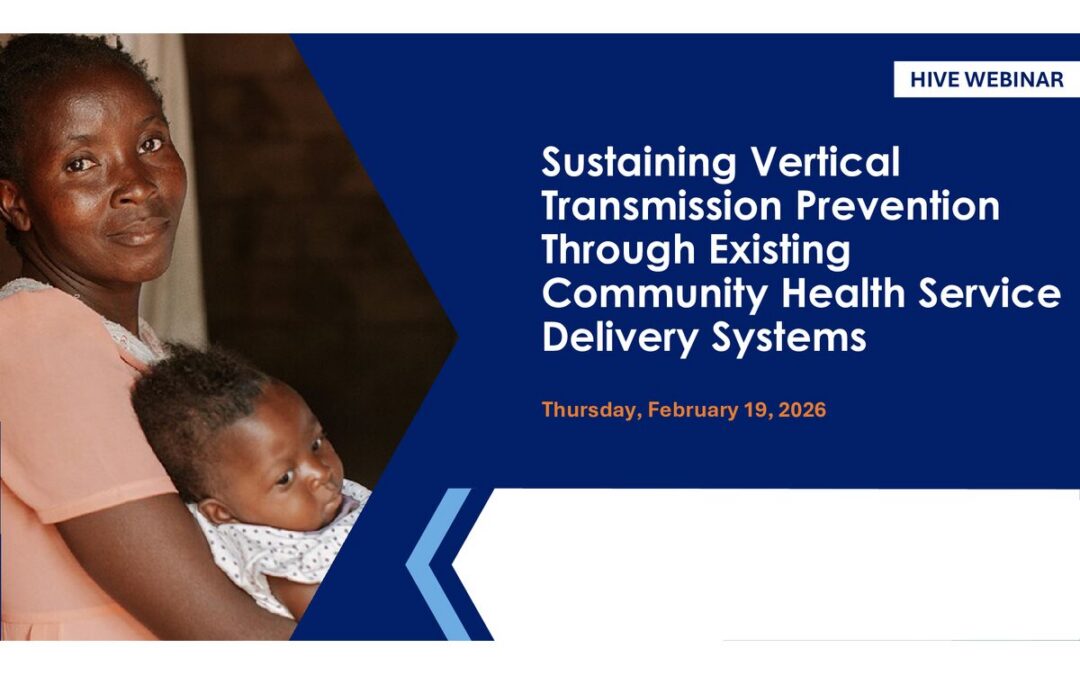 HIVE WEBINAR

Sustaining Vertical Transmission Prevention Through Existing Community Health Service Delivery Systems

Thursday, February 19, 2026